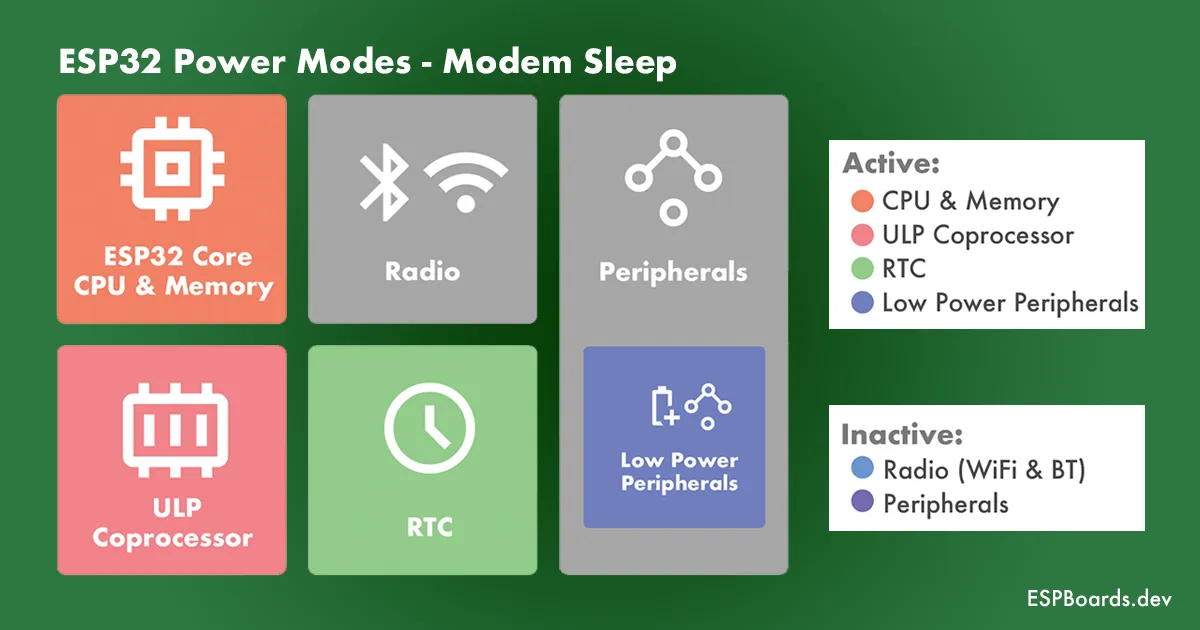 ESP32 Power Modes - Modem Sleep

ESP32 Core CPU & Memory

Radio

Peripherals

ULP Coprocessor

RTC

Low Power Peripherals

Active:
CPU & Memory
ULP Coprocessor
RTC
Low Power Peripherals

Inactive:
Radio (WiFi & BT)
Peripherals

ESPBoards.dev